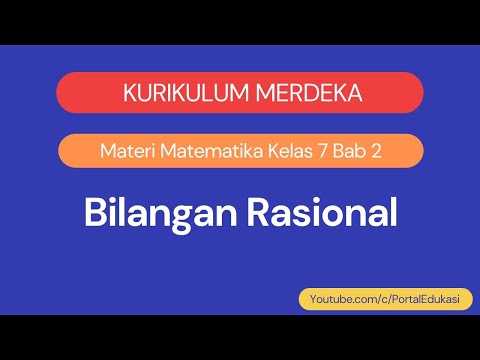 KURIKULUM MERDEKA

Materi Matematika Kelas 7 Bab 2

Bilangan Rasional

Youtube.com/c/PortalEdukasi